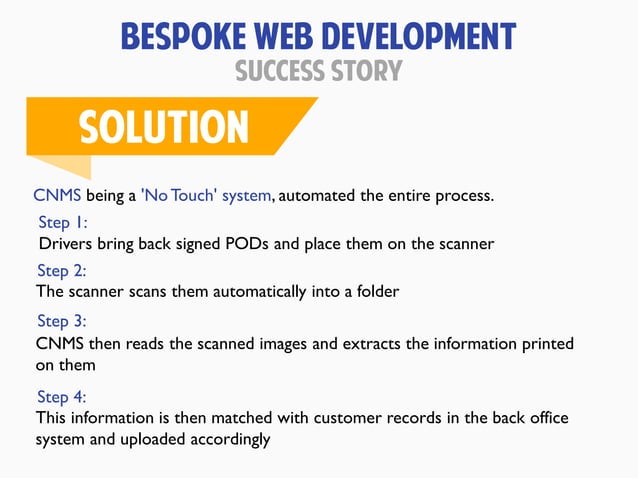 BESPOKE WEB DEVELOPMENT
SUCCESS STORY

SOLUTION

CNMS being a 'No Touch' system, automated the entire process.

Step 1:
Drivers bring back signed PODs and place them on the scanner

Step 2:
The scanner scans them automatically into a folder

Step 3:
CNMS then reads the scanned images and extracts the information printed on them

Step 4:
This information is then matched with customer records in the back office system and uploaded accordingly